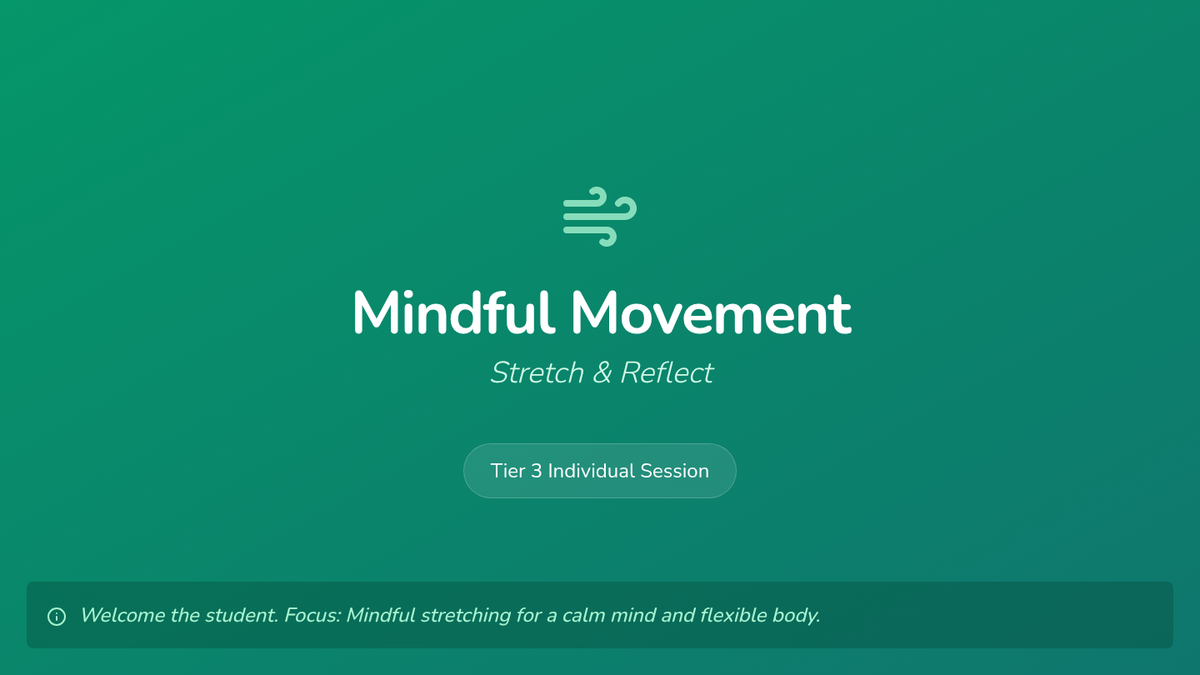 Mindful Movement

Stretch & Reflect

Tier 3 Individual Session

Welcome the student. Focus: Mindful stretching for a calm mind and flexible body.